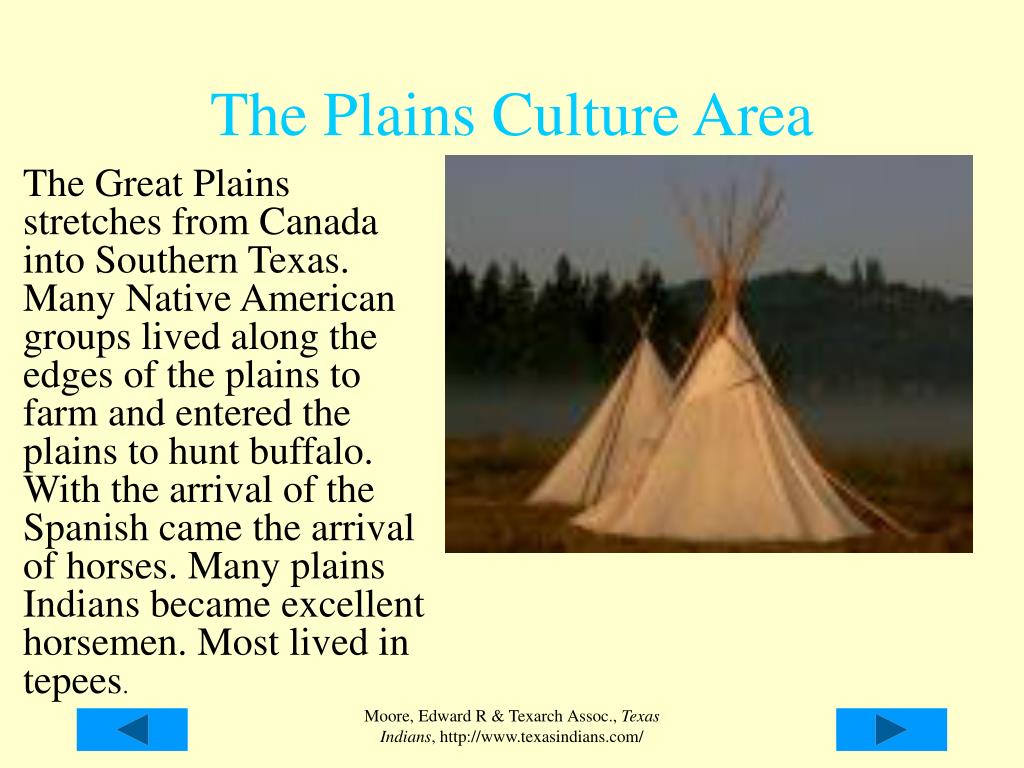 The Plains Culture Area

The Great Plains stretches from Canada into Southern Texas. Many Native American groups lived along the edges of the plains to farm and entered the plains to hunt buffalo. With the arrival of the Spanish came the arrival of horses. Many plains Indians became excellent horsemen. Most lived in tepees.

Moore, Edward R & Texarch Assoc., Texas Indians, http://www.texasindians.com/